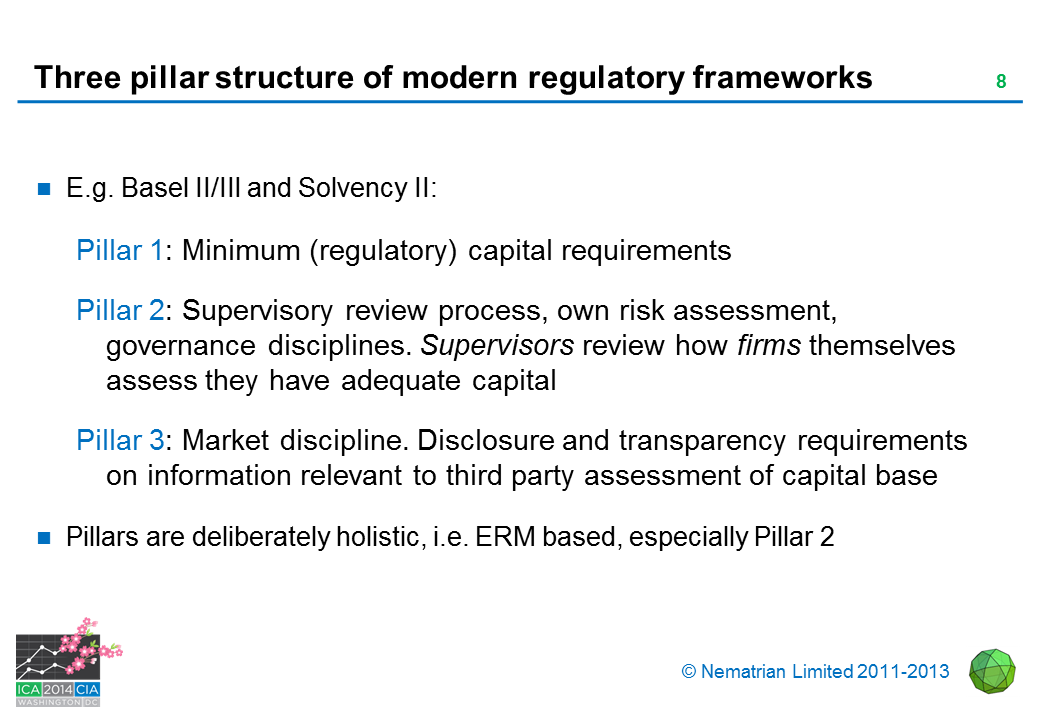 Three pillar structure of modern regulatory frameworks

8

■ E.g. Basel II/III and Solvency II:

Pillar 1: Minimum (regulatory) capital requirements

Pillar 2: Supervisory review process, own risk assessment, governance disciplines. Supervisors review how firms themselves assess they have adequate capital

Pillar 3: Market discipline. Disclosure and transparency requirements on information relevant to third party assessment of capital base

■ Pillars are deliberately holistic, i.e. ERM based, especially Pillar 2

ICA 2014 CIA
WASHINGTON DC

© Nematrian Limited 2011-2013